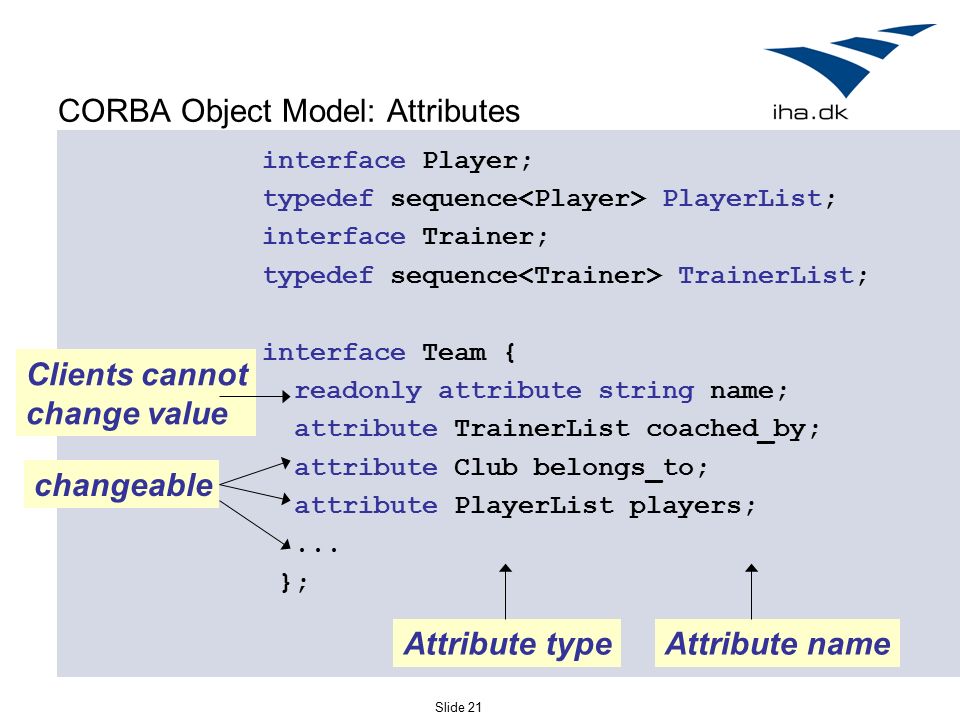 iha.dk

CORBA Object Model: Attributes

interface Player;
typedef sequence<Player> PlayerList;
interface Trainer;
typedef sequence<Trainer> TrainerList;

interface Team {
readonly attribute string name;
attribute TrainerList coached_by;
attribute Club belongs_to;
attribute PlayerList players;
...
};

Clients cannot change value

changeable

Attribute type

Attribute name

Slide 21